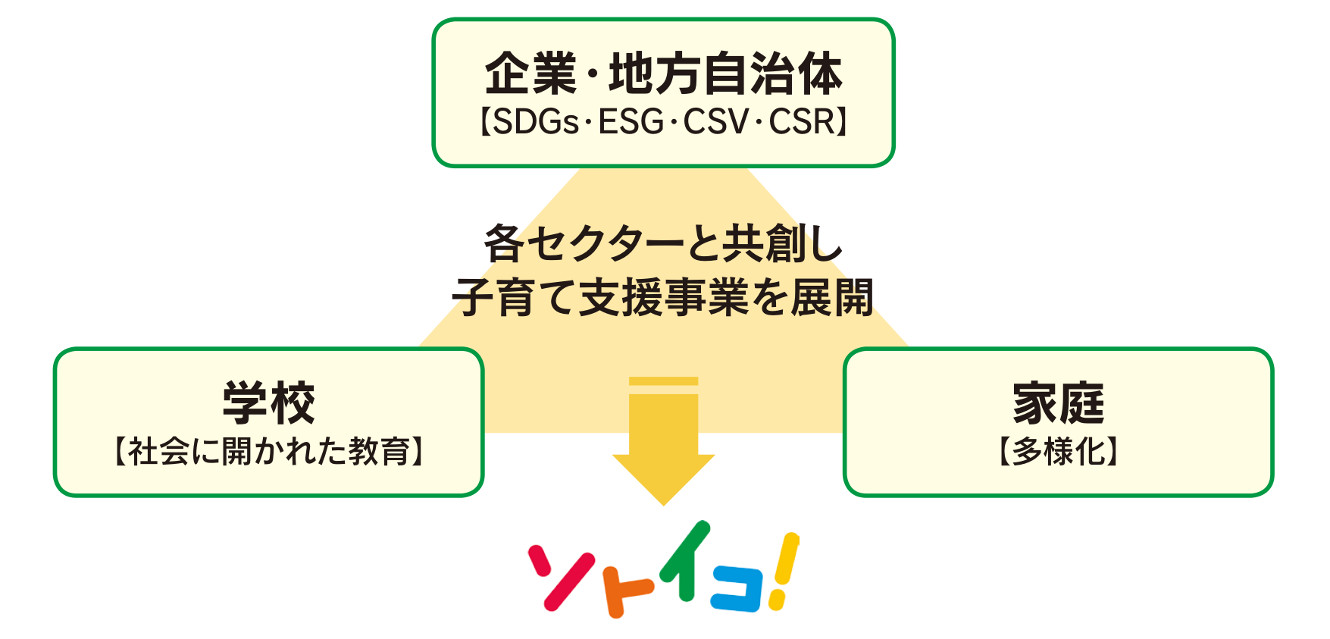 企業・地方自治体
【SDGs・ESG・CSV・CSR】

各セクターと共創し
子育て支援事業を展開

学校
【社会に開かれた教育】

家庭
【多様化】

ソトイコ!